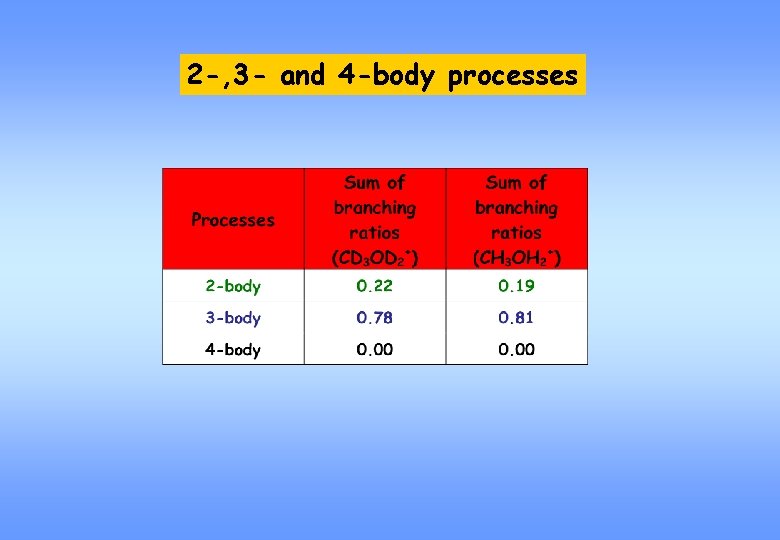 2-,3- and 4-body processes

| Processes | Sum of branching ratios ($CD_3OD_2^+$) | Sum of branching ratios ($CH_3OH_2^+$) |
|---|---|---|
| 2-body | 0.22 | 0.19 |
| 3-body | 0.78 | 0.81 |
| 4-body | 0.00 | 0.00 |